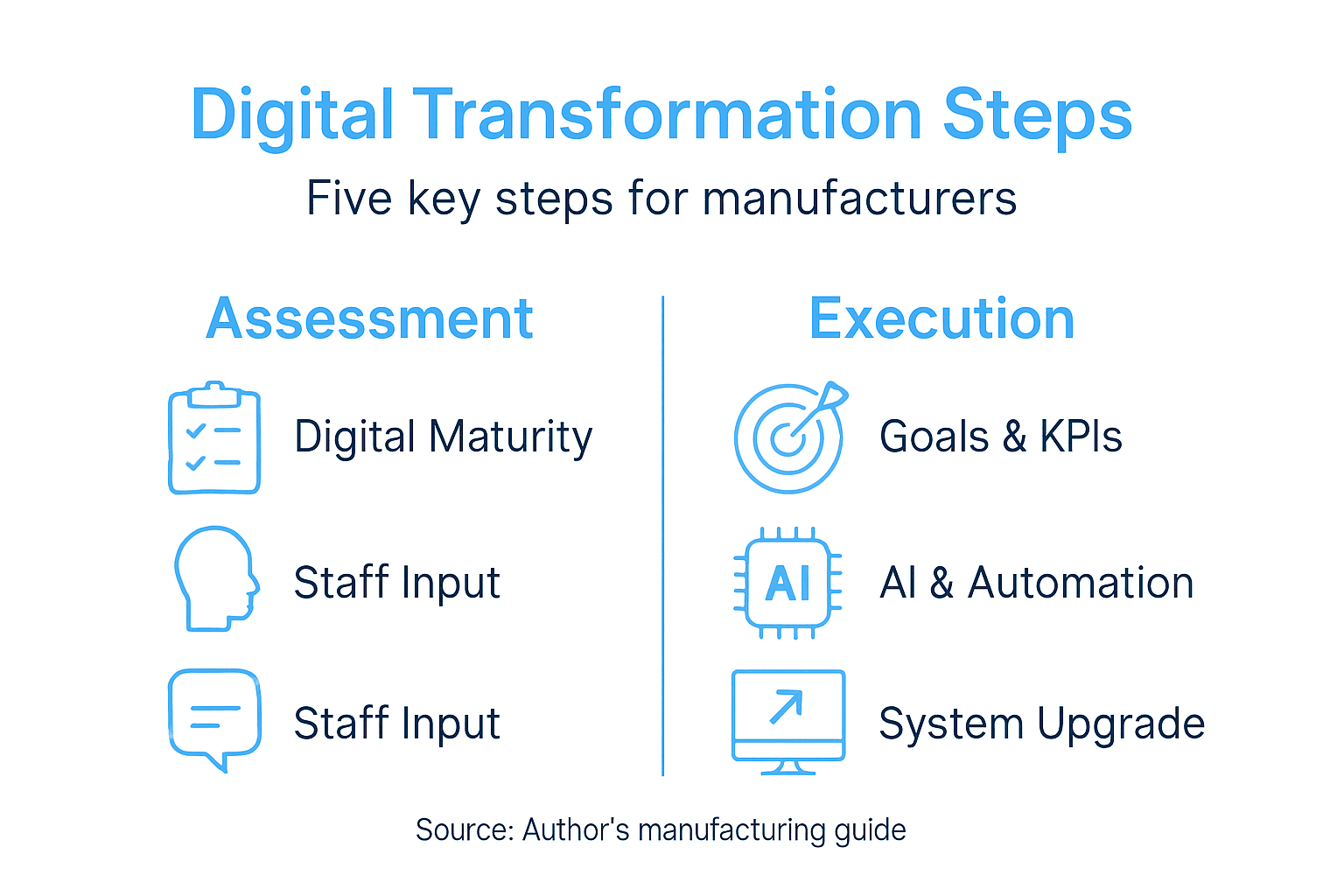 Digital Transformation Steps

Five key steps for manufacturers

Assessment

Digital Maturity

Staff Input

Staff Input

Execution

Goals & KPIs

AI

AI & Automation

System Upgrade

Source: Author's manufacturing guide